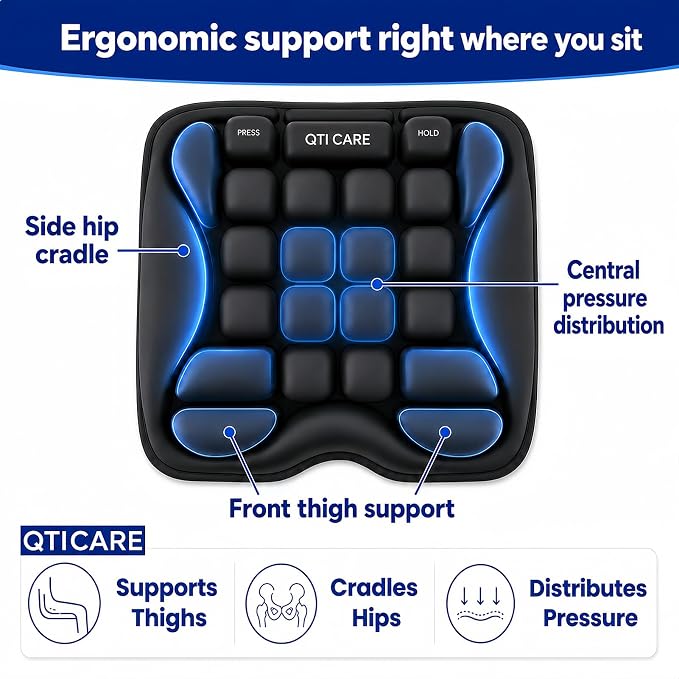 Ergonomic support right where you sit

PRESS
QTI CARE
HOLD

Side hip cradle

Central pressure distribution

Front thigh support

QTICARE

Supports Thighs

Cradles Hips

Distributes Pressure